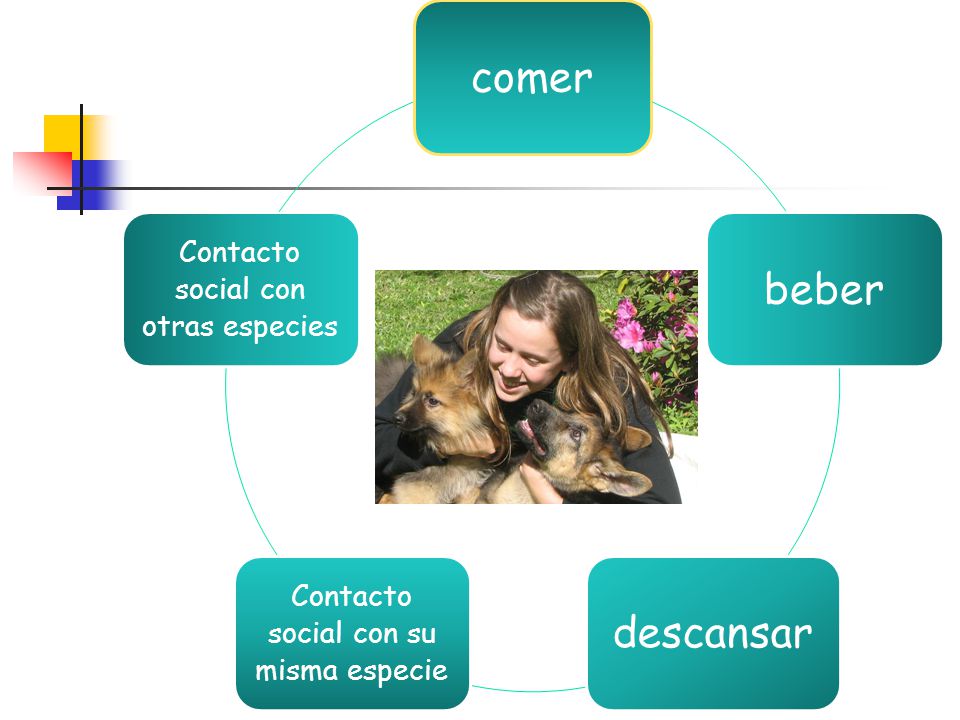 comer

beber

descansar

Contacto social con su misma especie

Contacto social con otras especies